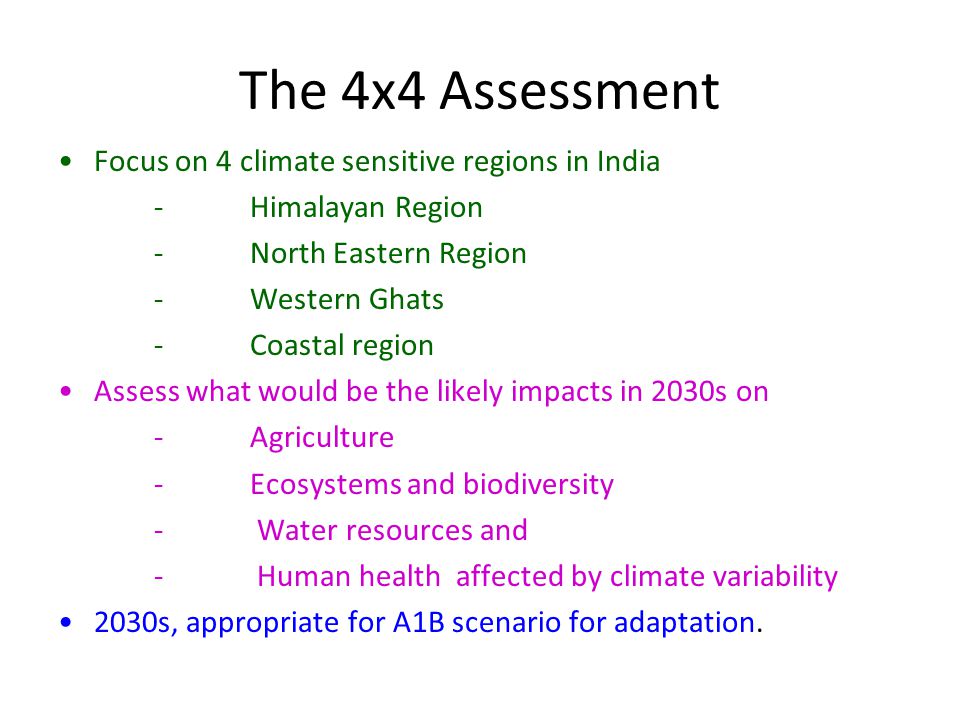 The 4x4 Assessment

• Focus on 4 climate sensitive regions in India
- Himalayan Region
- North Eastern Region
- Western Ghats
- Coastal region
• Assess what would be the likely impacts in 2030s on
- Agriculture
- Ecosystems and biodiversity
- Water resources and
- Human health affected by climate variability
• 2030s, appropriate for A1B scenario for adaptation.